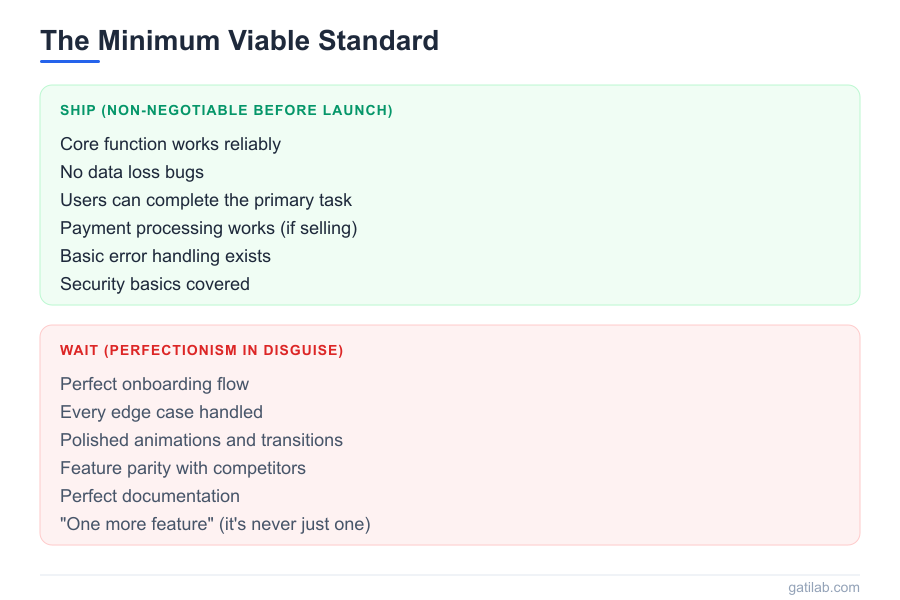 The Minimum Viable Standard

SHIP (NON-NEGOTIABLE BEFORE LAUNCH)

Core function works reliably
No data loss bugs
Users can complete the primary task
Payment processing works (if selling)
Basic error handling exists
Security basics covered

WAIT (PERFECTIONISM IN DISGUISE)

Perfect onboarding flow
Every edge case handled
Polished animations and transitions
Feature parity with competitors
Perfect documentation
"One more feature" (it's never just one)

gatilab.com